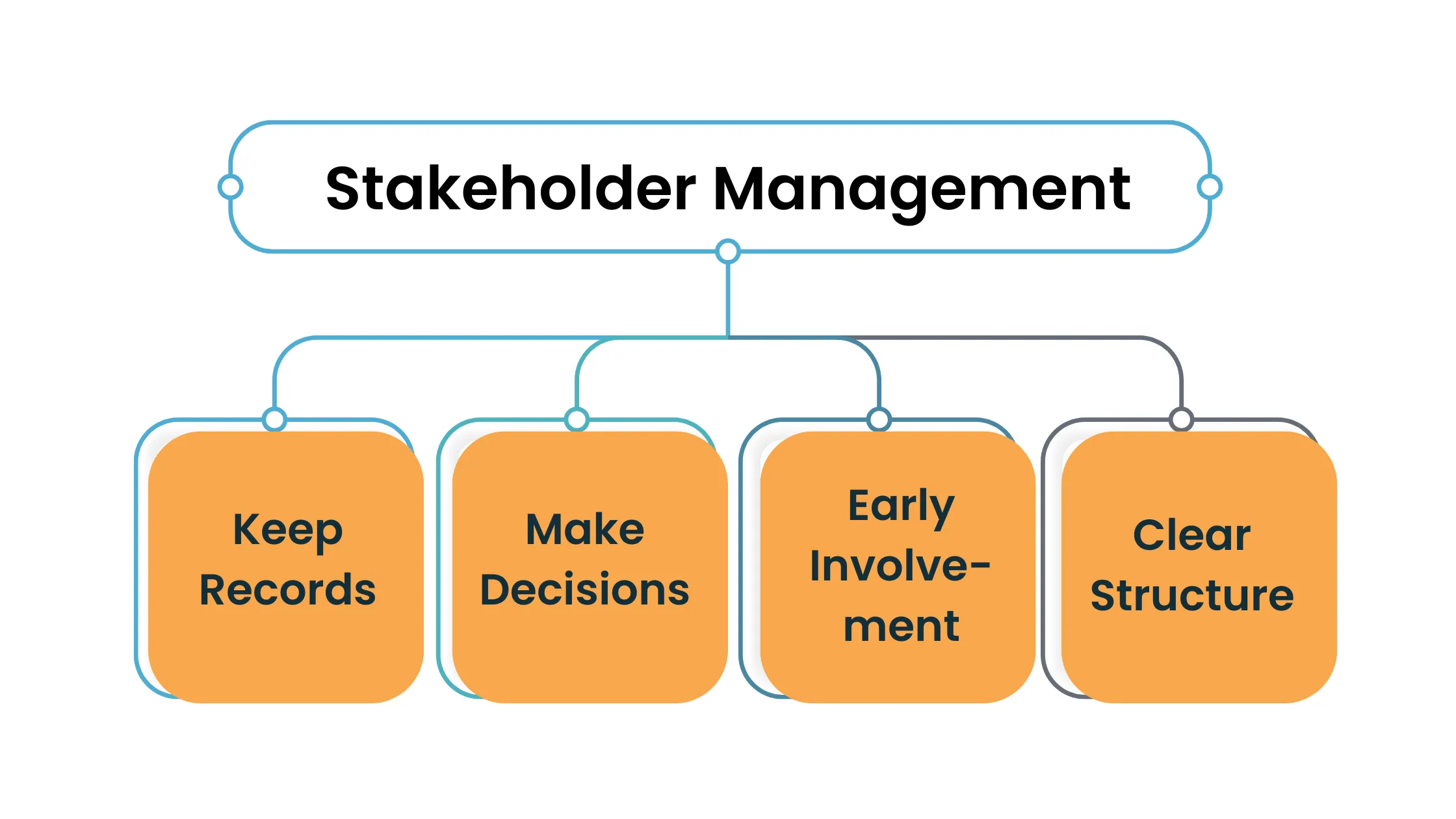 Stakeholder Management

Keep Records

Make Decisions

Early Involvement

Clear Structure